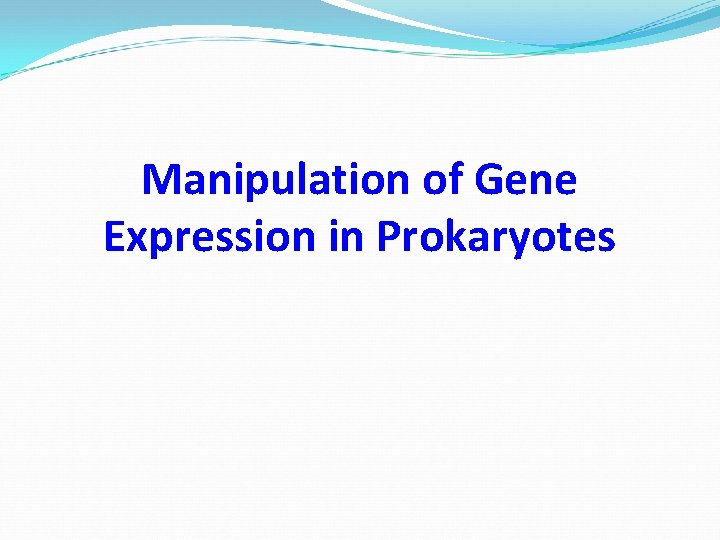 Manipulation of Gene Expression in Prokaryotes